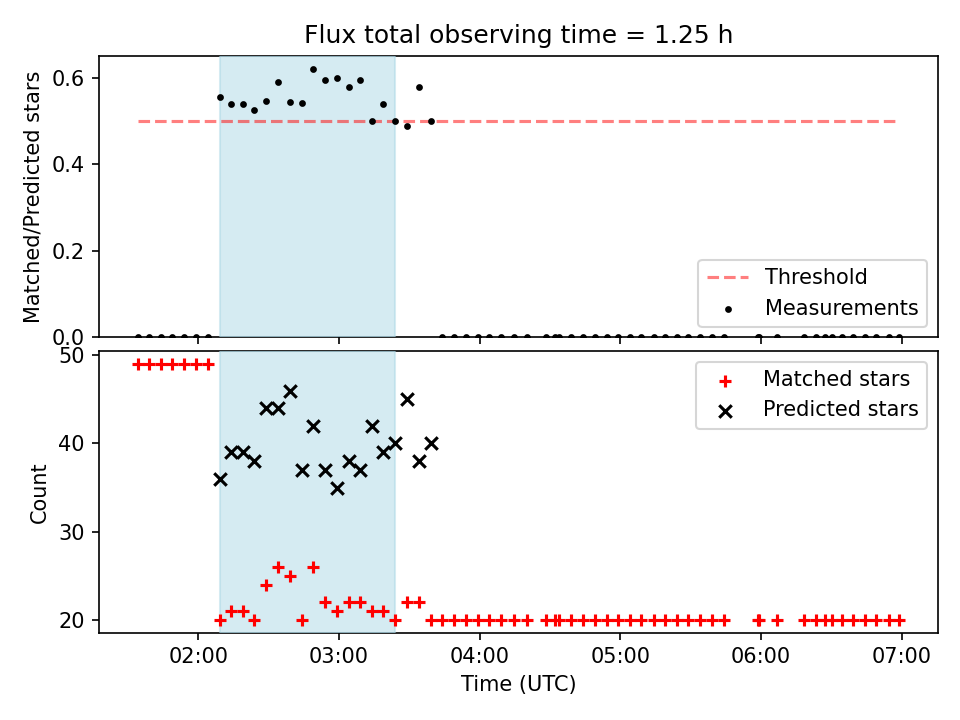 Flux total observing time = 1.25 h

Matched/Predicted stars

0.6
0.4
0.2
0.0

Threshold
Measurements

Count

50
40
30
20

Matched stars
Predicted stars

02:00
03:00
04:00
05:00
06:00
07:00

Time (UTC)